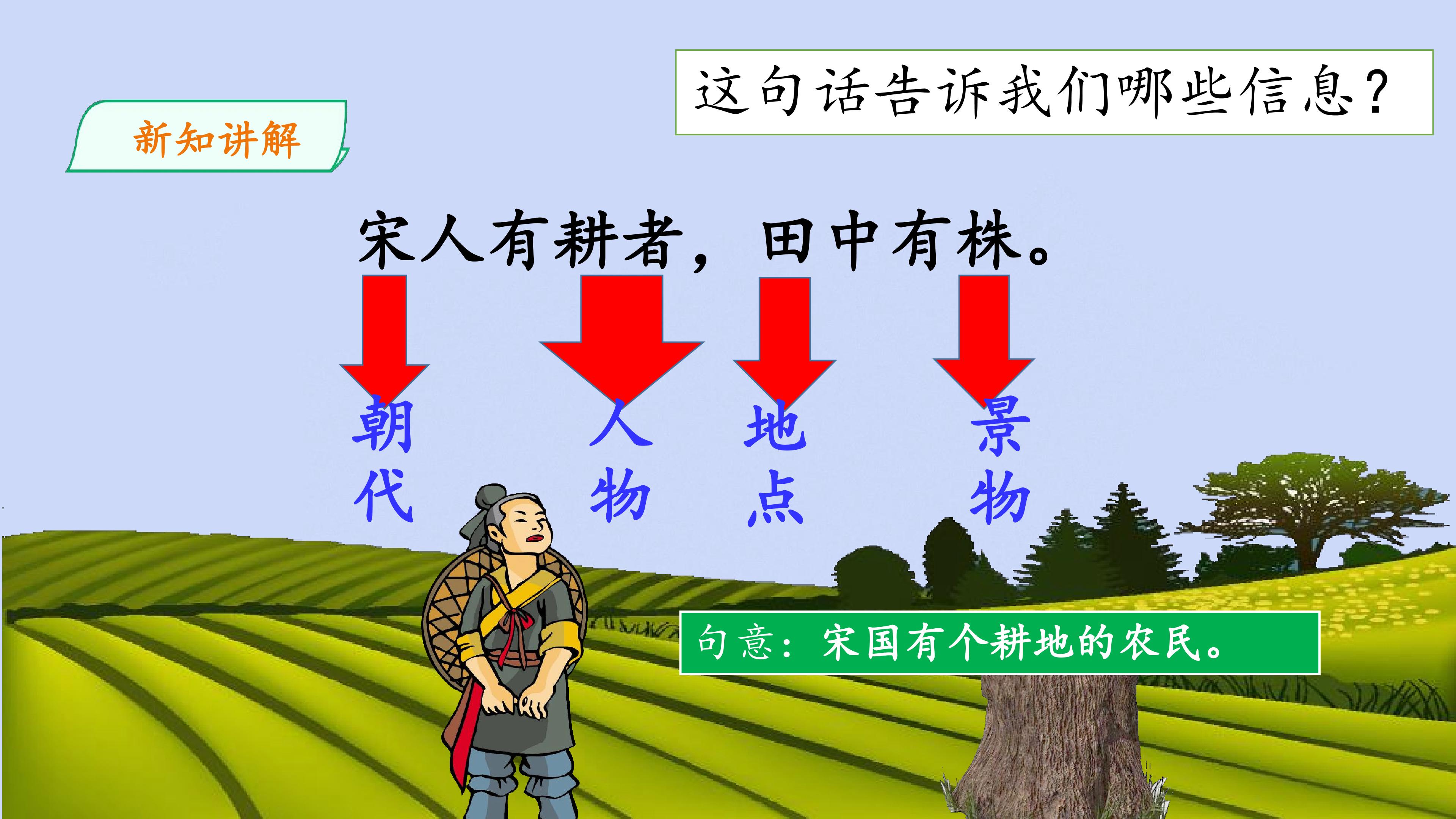 这句话告诉我们哪些信息？

新知讲解

宋人有耕者，田中有株。

朝代

人物

地点

景物

句意：宋国有个耕地的农民。